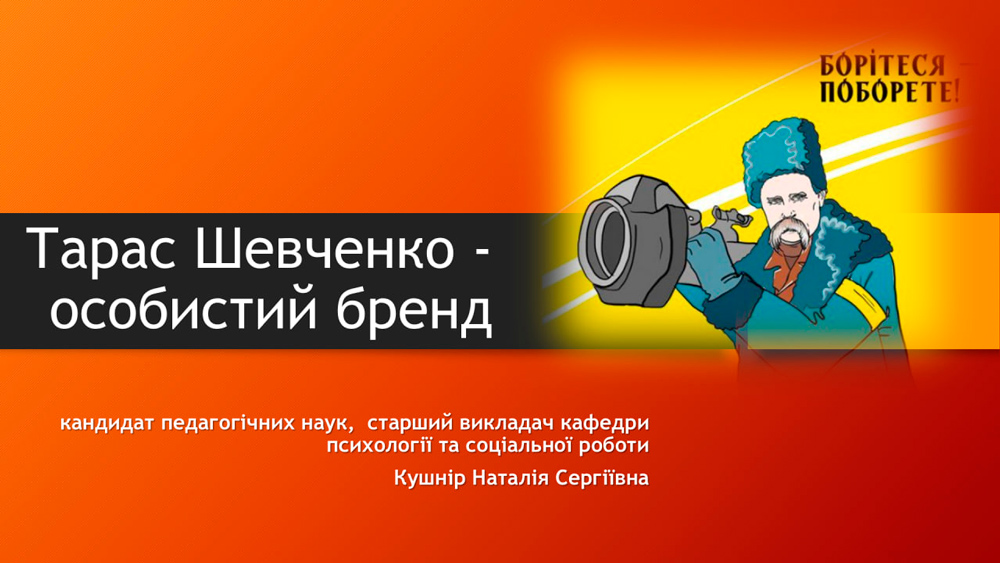 БОРІТЕСЯ ПОБОРЕТЕ!

Тарас Шевченко - особистий бренд

кандидат педагогічних наук, старший викладач кафедри психології та соціальної роботи

Кушнір Наталія Сергіївна